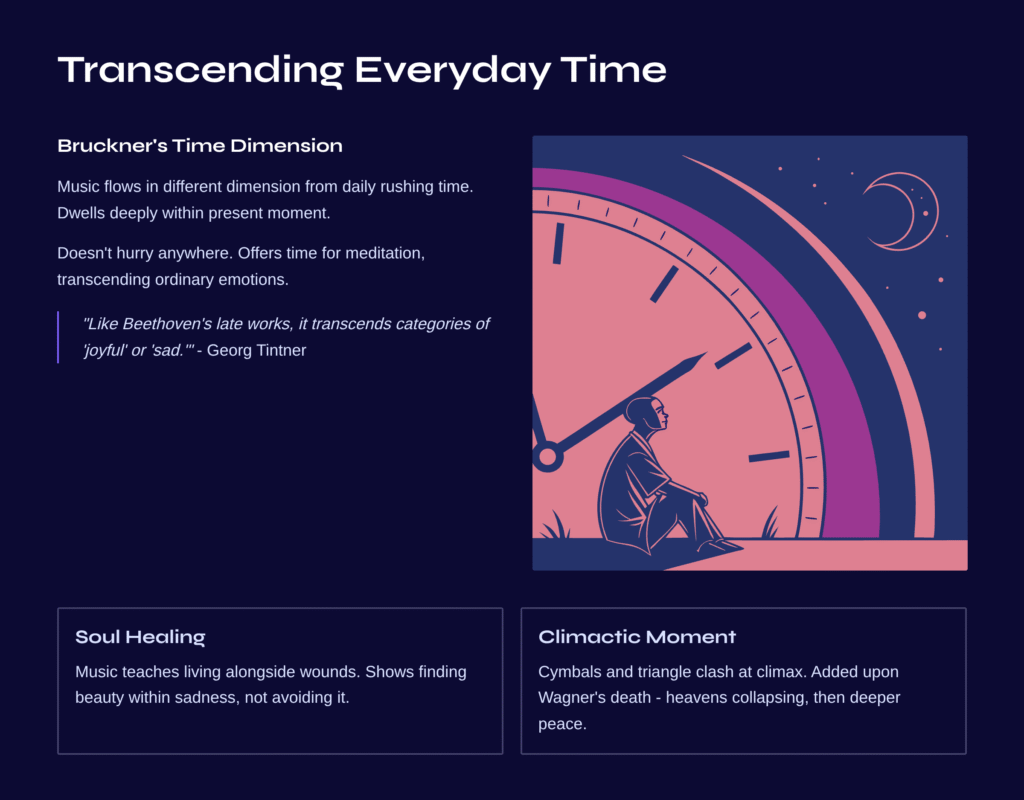 Transcending Everyday Time

Bruckner's Time Dimension

Music flows in different dimension from daily rushing time. Dwells deeply within present moment.

Doesn't hurry anywhere. Offers time for meditation, transcending ordinary emotions.

"Like Beethoven's late works, it transcends categories of 'joyful' or 'sad.'" - Georg Tintner

Soul Healing

Music teaches living alongside wounds. Shows finding beauty within sadness, not avoiding it.

Climactic Moment

Cymbals and triangle clash at climax. Added upon Wagner's death - heavens collapsing, then deeper peace.